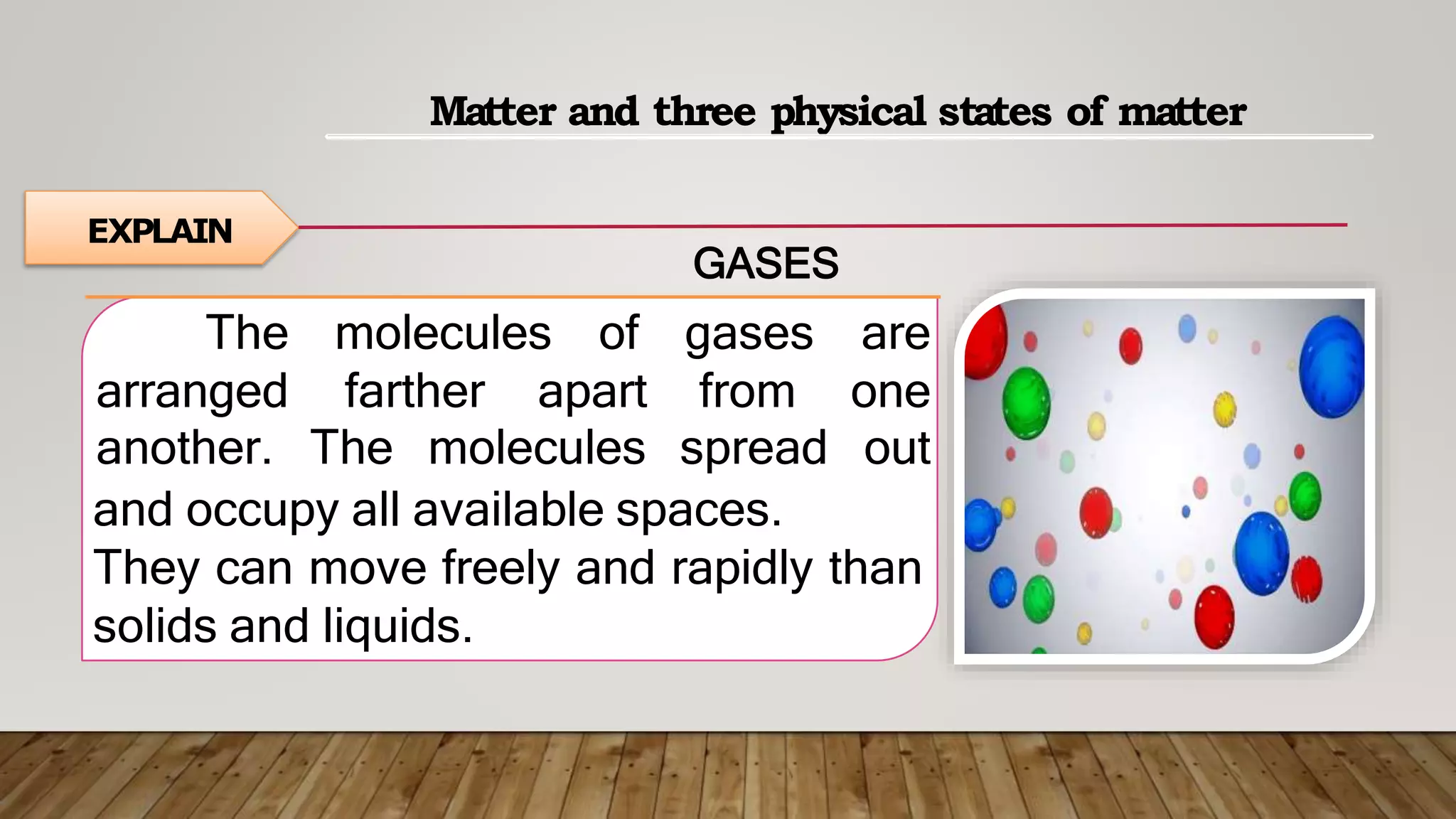 Matter and three physical states of matter

EXPLAIN

GASES

The molecules of gases are arranged farther apart from one another. The molecules spread out and occupy all available spaces.
They can move freely and rapidly than solids and liquids.